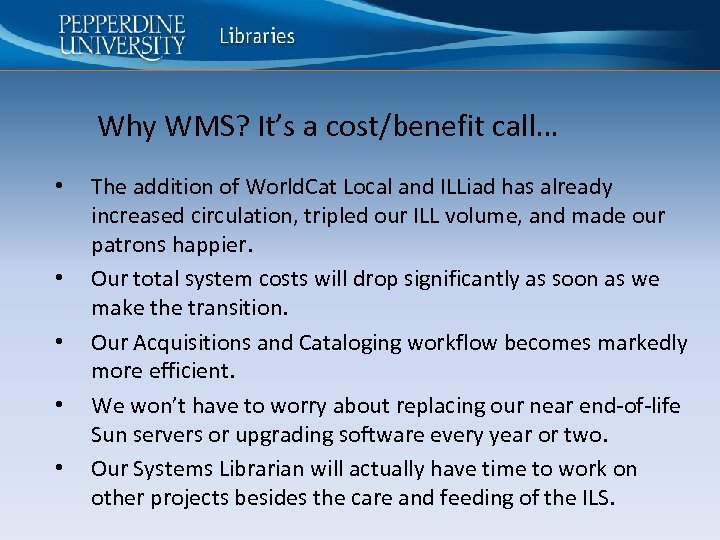 PEPPERDINE UNIVERSITY Libraries

Why WMS? It's a cost/benefit call…

• The addition of WorldCat Local and ILLiad has already increased circulation, tripled our ILL volume, and made our patrons happier.

• Our total system costs will drop significantly as soon as we make the transition.

• Our Acquisitions and Cataloging workflow becomes markedly more efficient.

• We won't have to worry about replacing our near end-of-life Sun servers or upgrading software every year or two.

• Our Systems Librarian will actually have time to work on other projects besides the care and feeding of the ILS.